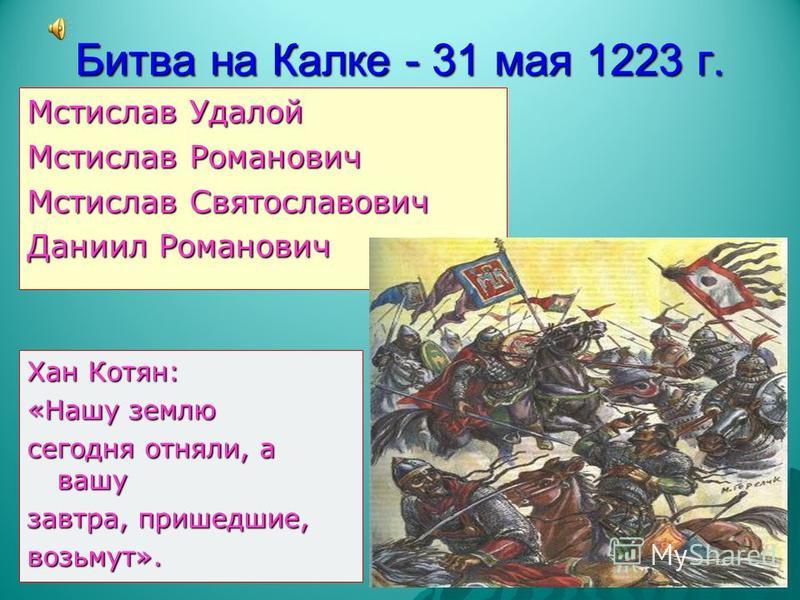 Битва на Калке - 31 мая 1223 г.

Мстислав Удалой
Мстислав Романович
Мстислав Святославович
Даниил Романович

Хан Котян:
«Нашу землю
сегодня отняли, а вашу
завтра, пришедшие,
возьмут».

М. Горелик

MyShared